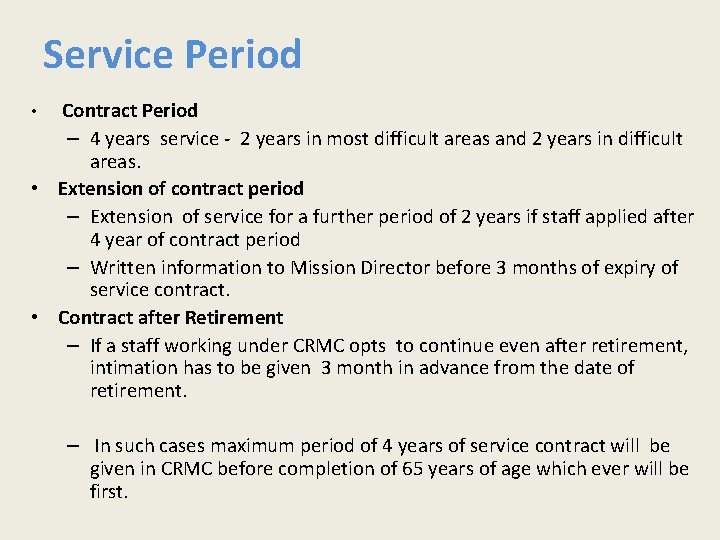 Service Period

• Contract Period
– 4 years service - 2 years in most difficult areas and 2 years in difficult areas.
• Extension of contract period
– Extension of service for a further period of 2 years if staff applied after 4 year of contract period
– Written information to Mission Director before 3 months of expiry of service contract.
• Contract after Retirement
– If a staff working under CRMC opts to continue even after retirement, intimation has to be given 3 month in advance from the date of retirement.

– In such cases maximum period of 4 years of service contract will be given in CRMC before completion of 65 years of age which ever will be first.